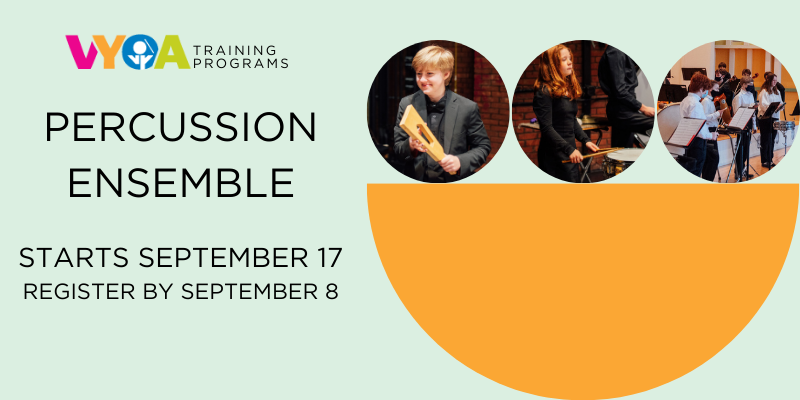 VYOA TRAINING PROGRAMS

PERCUSSION ENSEMBLE

STARTS SEPTEMBER 17
REGISTER BY SEPTEMBER 8